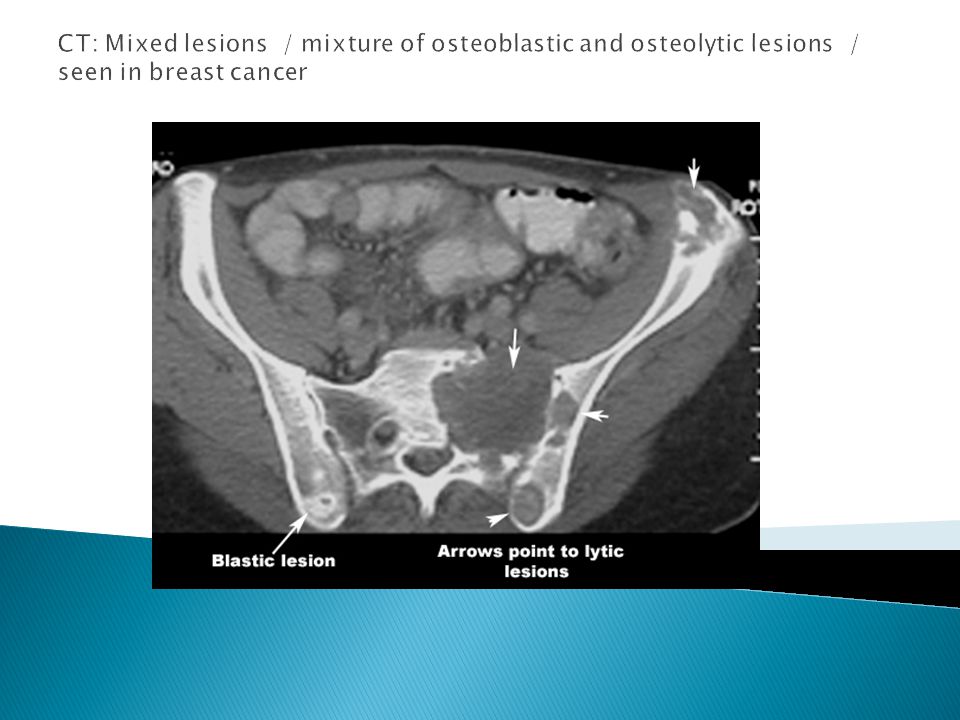 CT: Mixed lesions / mixture of osteoblastic and osteolytic lesions / seen in breast cancer

Blastic lesion

Arrows point to lytic lesions